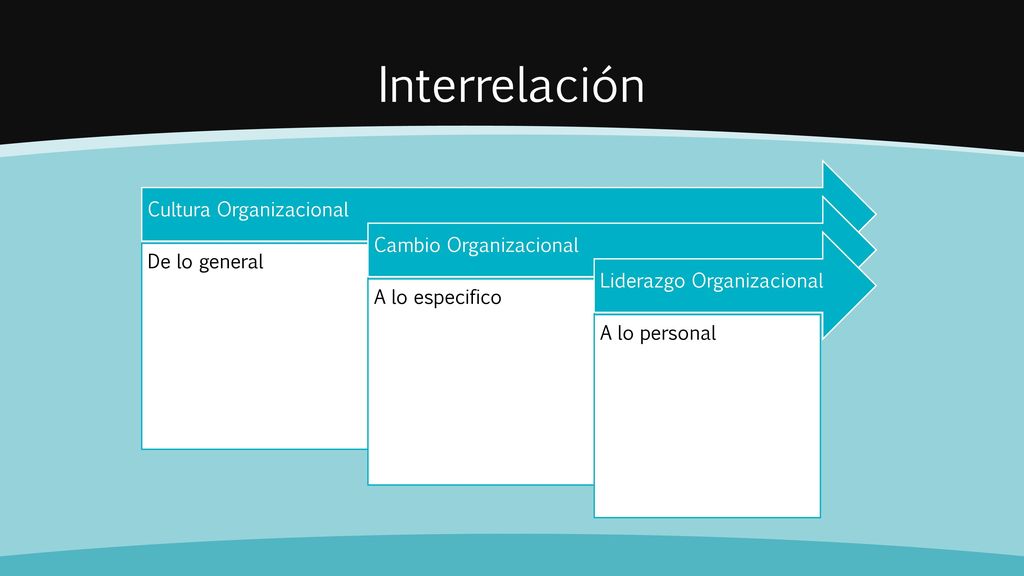 Interrelación

Cultura Organizacional

De lo general

Cambio Organizacional

A lo especifico

Liderazgo Organizacional

A lo personal